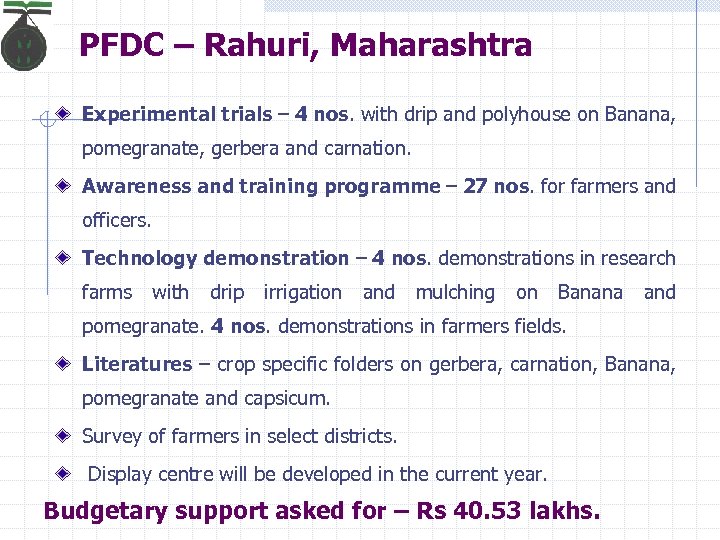 PFDC – Rahuri, Maharashtra

Experimental trials – 4 nos. with drip and polyhouse on Banana, pomegranate, gerbera and carnation.

Awareness and training programme – 27 nos. for farmers and officers.

Technology demonstration – 4 nos. demonstrations in research farms with drip irrigation and mulching on Banana and pomegranate. 4 nos. demonstrations in farmers fields.

Literatures – crop specific folders on gerbera, carnation, Banana, pomegranate and capsicum.

Survey of farmers in select districts.

Display centre will be developed in the current year.

Budgetary support asked for – Rs 40.53 lakhs.